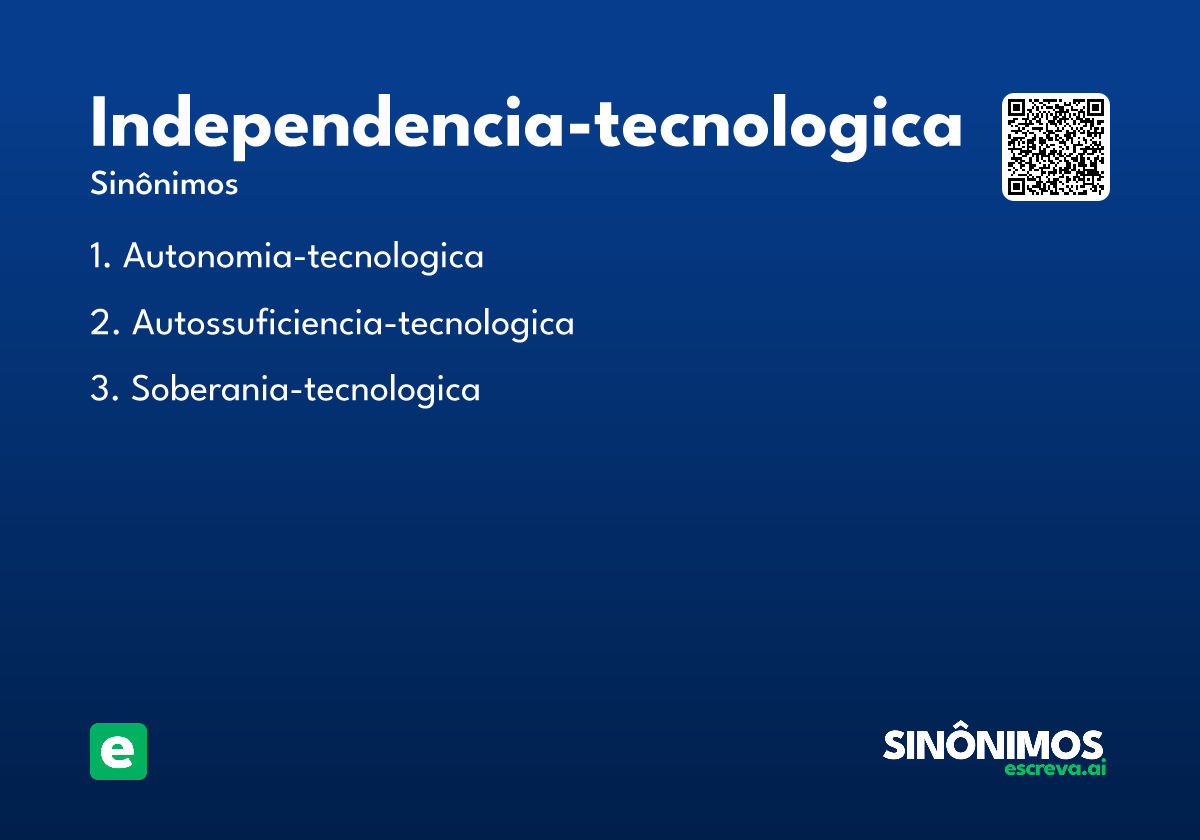 Independencia-tecnologica

Sinônimos

1. Autonomia-tecnologica
2. Autossuficiencia-tecnologica
3. Soberania-tecnologica

e

SINÔNIMOS
escreva.ai